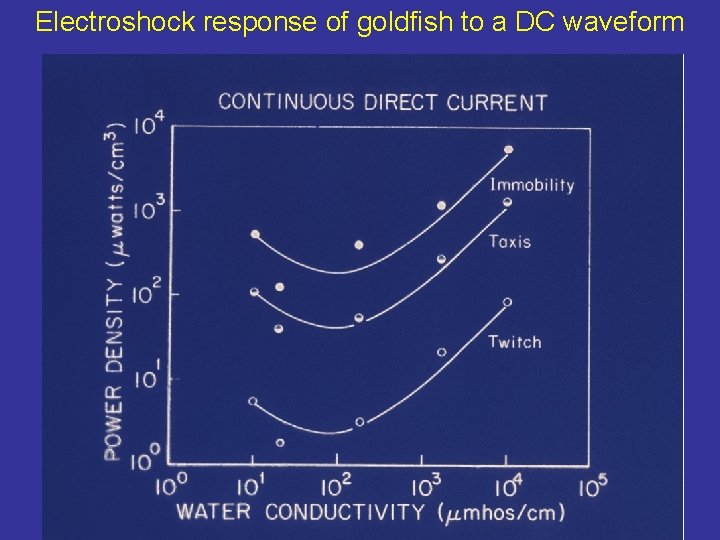 Electroshock response of goldfish to a DC waveform

CONTINUOUS DIRECT CURRENT

POWER DENSITY ($\mu$watts/cm$^3$)

$10^4$
$10^3$
$10^2$
$10^1$
$10^0$

Immobility
Taxis
Twitch

$10^0$ $10^1$ $10^2$ $10^3$ $10^4$ $10^5$

WATER CONDUCTIVITY ($\mu$mhos/cm)